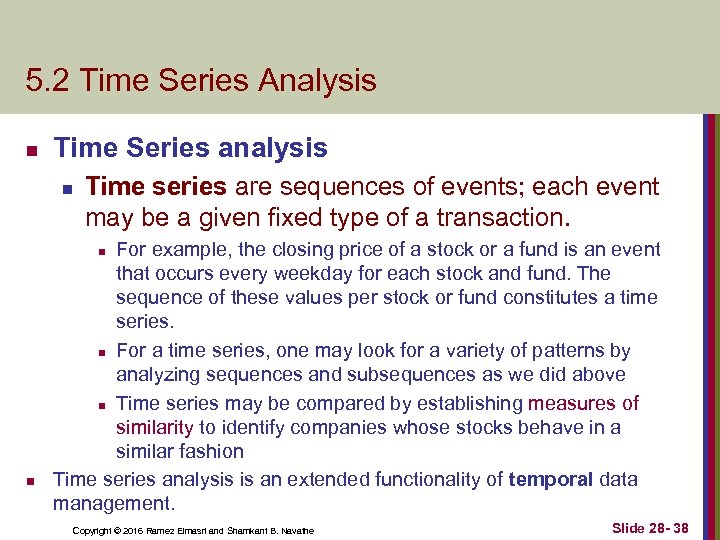 5.2 Time Series Analysis

Time Series analysis

Time series are sequences of events; each event may be a given fixed type of a transaction.

For example, the closing price of a stock or a fund is an event that occurs every weekday for each stock and fund. The sequence of these values per stock or fund constitutes a time series.

For a time series, one may look for a variety of patterns by analyzing sequences and subsequences as we did above

Time series may be compared by establishing measures of similarity to identify companies whose stocks behave in a similar fashion

Time series analysis is an extended functionality of temporal data management.

Copyright © 2016 Ramez Elmasri and Shamkant B. Navathe

Slide 28- 38